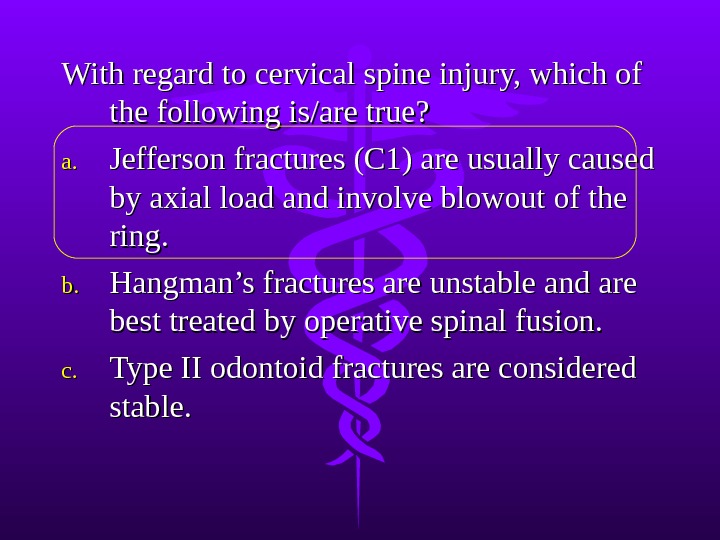 With regard to cervical spine injury, which of the following is/are true?

a. Jefferson fractures (C1) are usually caused by axial load and involve blowout of the ring.

b. Hangman’s fractures are unstable and are best treated by operative spinal fusion.

c. Type II odontoid fractures are considered stable.